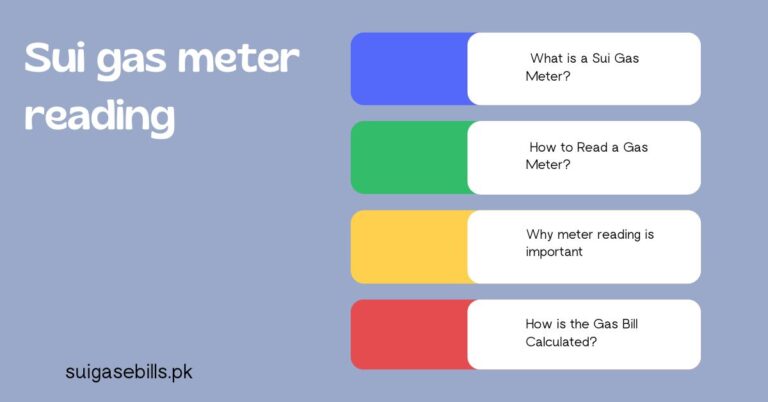 Sui gas meter reading

What is a Sui Gas Meter?

How to Read a Gas Meter?

Why meter reading is important

How is the Gas Bill Calculated?

suigasebills.pk